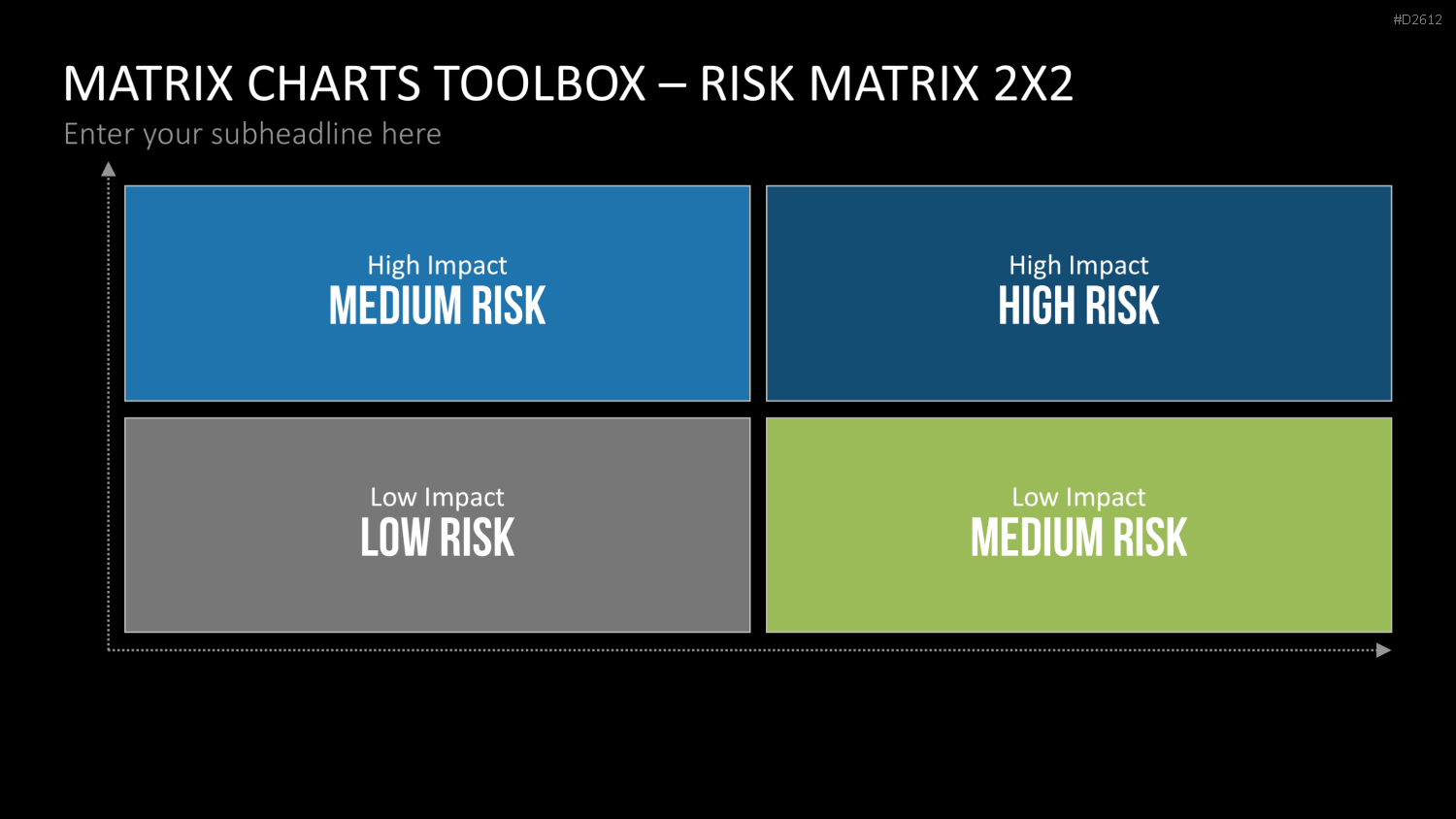 #D2612

MATRIX CHARTS TOOLBOX – RISK MATRIX 2X2

Enter your subheadline here

High Impact
MEDIUM RISK

High Impact
HIGH RISK

Low Impact
LOW RISK

Low Impact
MEDIUM RISK